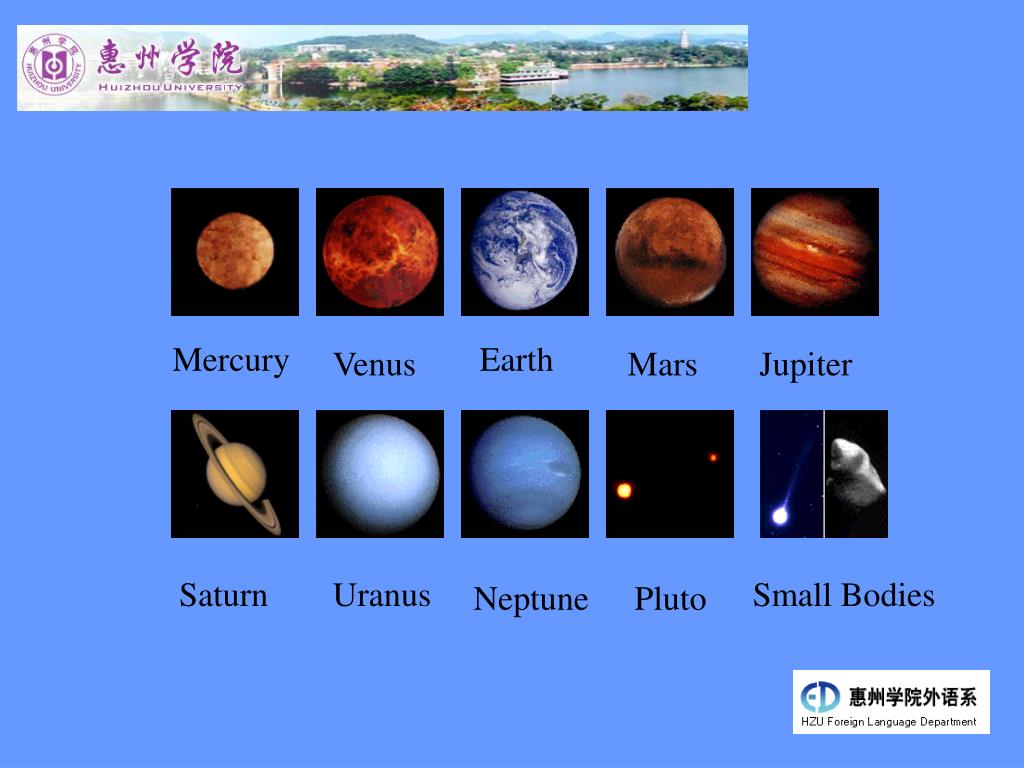 惠州学院
HUIZHOU UNIVERSITY

Mercury Venus Earth Mars Jupiter

Saturn Uranus Neptune Pluto Small Bodies

惠州学院外语系
HZU Foreign Language Department